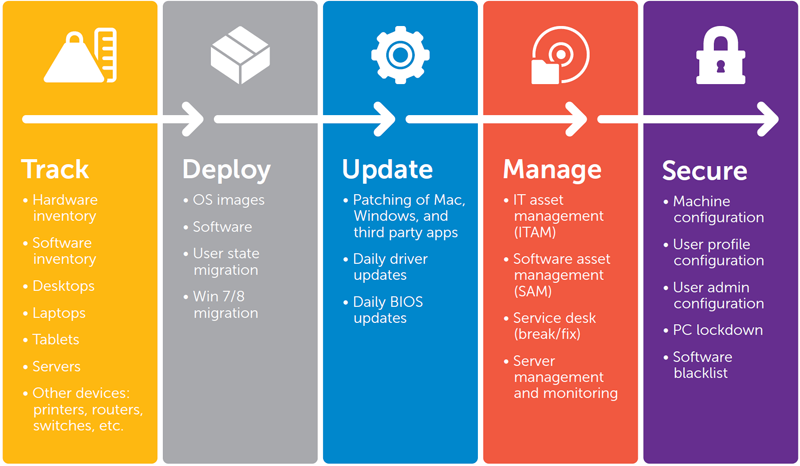 Track
• Hardware inventory
• Software inventory
• Desktops
• Laptops
• Tablets
• Servers
• Other devices: printers, routers, switches, etc.

Deploy
• OS images
• Software
• User state migration
• Win 7/8 migration

Update
• Patching of Mac, Windows, and third party apps
• Daily driver updates
• Daily BIOS updates

Manage
• IT asset management (ITAM)
• Software asset management (SAM)
• Service desk (break/fix)
• Server management and monitoring

Secure
• Machine configuration
• User profile configuration
• User admin configuration
• PC lockdown
• Software blacklist